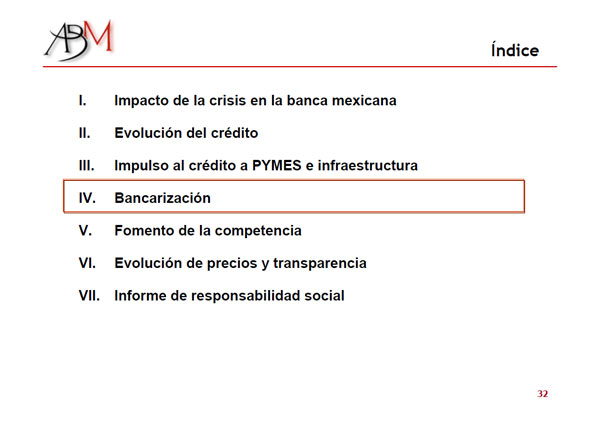 ABM

Índice

I. Impacto de la crisis en la banca mexicana

II. Evolución del crédito

III. Impulso al crédito a PYMES e infraestructura

IV. Bancarización

V. Fomento de la competencia

VI. Evolución de precios y transparencia

VII. Informe de responsabilidad social

32